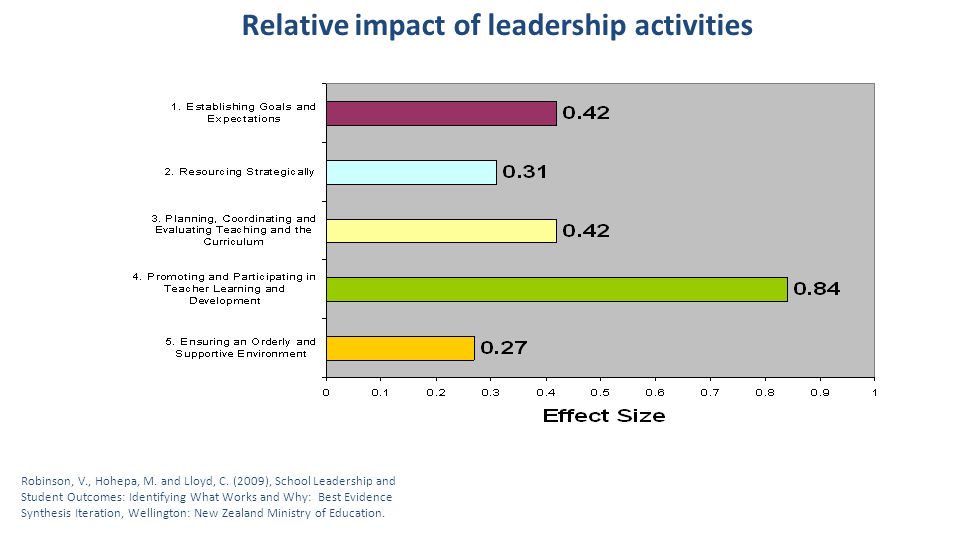 Relative impact of leadership activities

1. Establishing Goals and Expectations

0.42

2. Resourcing Strategically

0.31

3. Planning, Coordinating and Evaluating Teaching and the Curriculum

0.42

4. Promoting and Participating in Teacher Learning and Development

0.84

5. Ensuring an Orderly and Supportive Environment

0.27

0 0.1 0.2 0.3 0.4 0.5 0.6 0.7 0.8 0.9 1

Effect Size

Robinson, V., Hohepa, M. and Lloyd, C. (2009), School Leadership and Student Outcomes: Identifying What Works and Why: Best Evidence Synthesis Iteration, Wellington: New Zealand Ministry of Education.